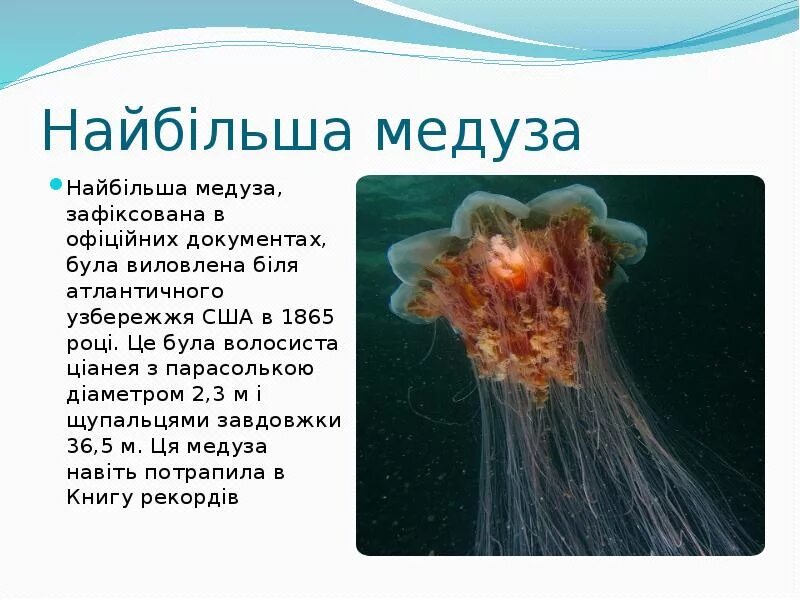 Найбільша медуза

Найбільша медуза, зафіксована в офіційних документах, була виловлена біля атлантичного узбережжя США в 1865 році. Це була волосиста ціанея з парасолькою діаметром 2,3 м і щупальцями завдовжки 36,5 м. Ця медуза навіть потрапила в Книгу рекордів